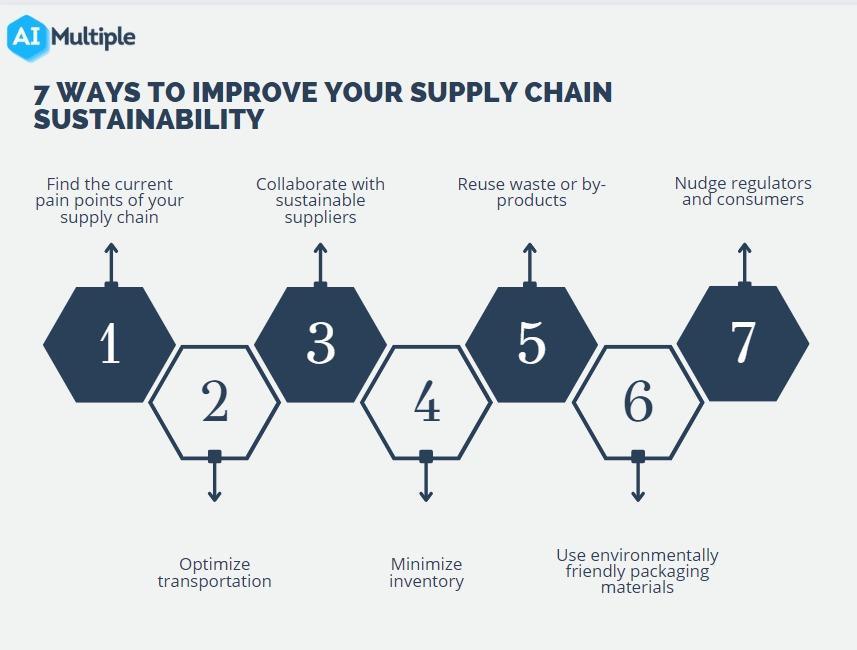 AI Multiple

7 WAYS TO IMPROVE YOUR SUPPLY CHAIN SUSTAINABILITY

Find the current pain points of your supply chain

Collaborate with sustainable suppliers

Reuse waste or by-products

Nudge regulators and consumers

1

2

3

4

5

6

7

Optimize transportation

Minimize inventory

Use environmentally friendly packaging materials